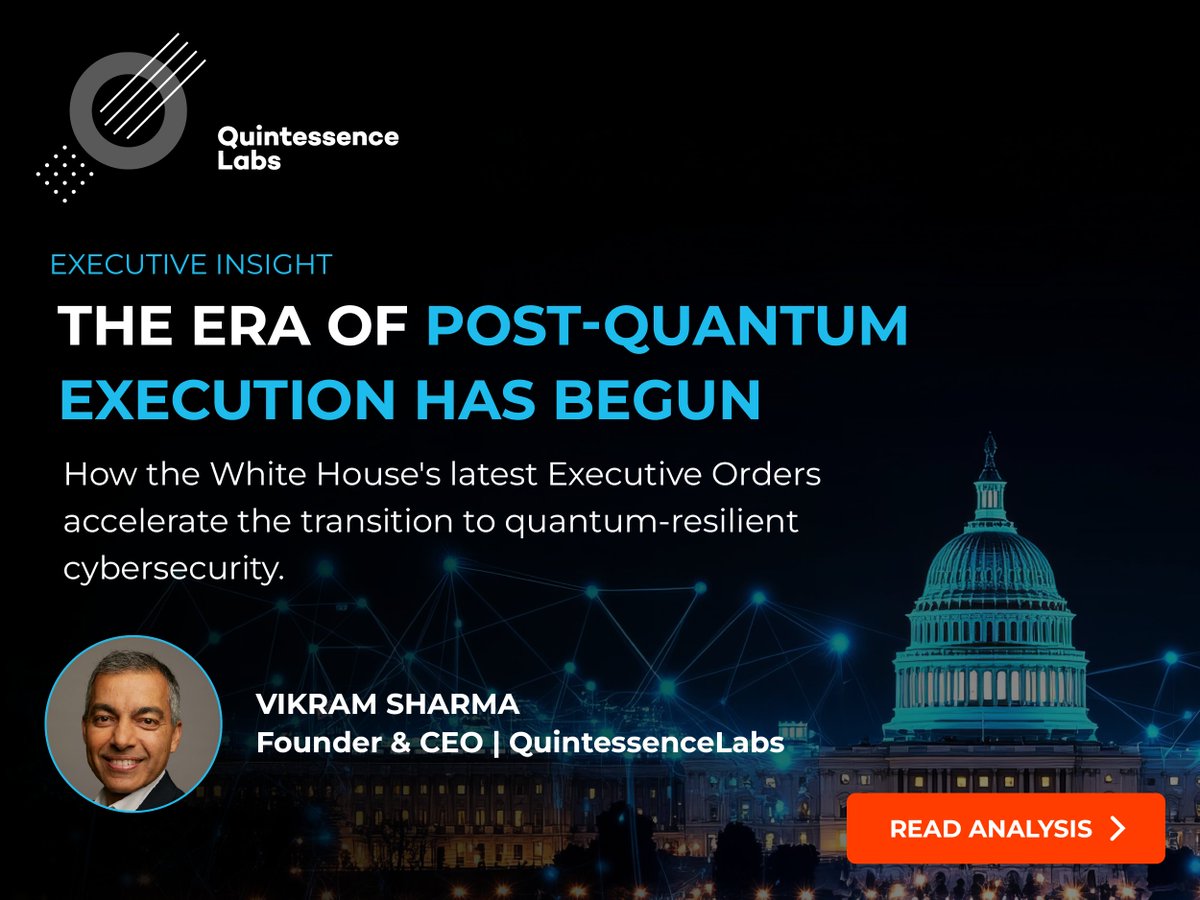 Quintessence Labs

EXECUTIVE INSIGHT

THE ERA OF POST-QUANTUM EXECUTION HAS BEGUN

How the White House's latest Executive Orders accelerate the transition to quantum-resilient cybersecurity.

VIKRAM SHARMA
Founder & CEO | QuintessenceLabs

READ ANALYSIS